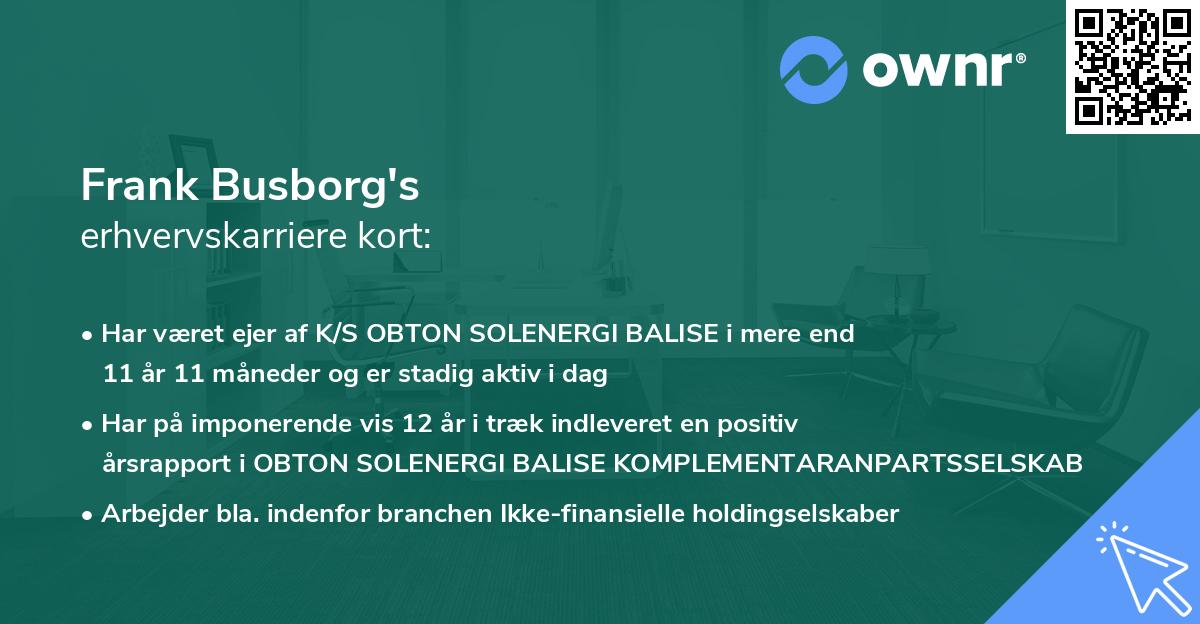 ownr®

Frank Busborg's
erhvervskarriere kort:

• Har været ejer af K/S OBTON SOLENERGI BALISE i mere end 11 år 11 måneder og er stadig aktiv i dag

• Har på imponerende vis 12 år i træk indleveret en positiv årsrapport i OBTON SOLENERGI BALISE KOMPLEMENTARANPARTSSELSKAB

• Arbejder bla. indenfor branchen Ikke-finansielle holdingselskaber